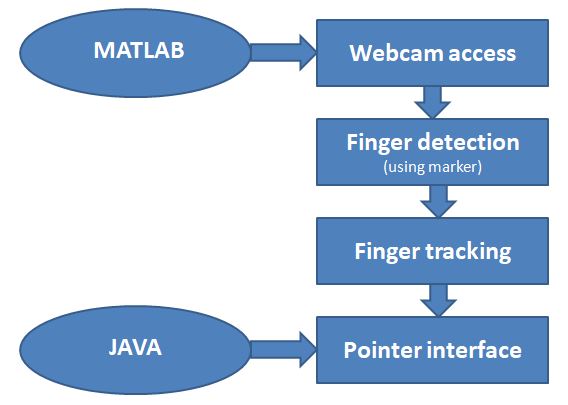 MATLAB

Webcam access

Finger detection
(using marker)

Finger tracking

JAVA

Pointer interface